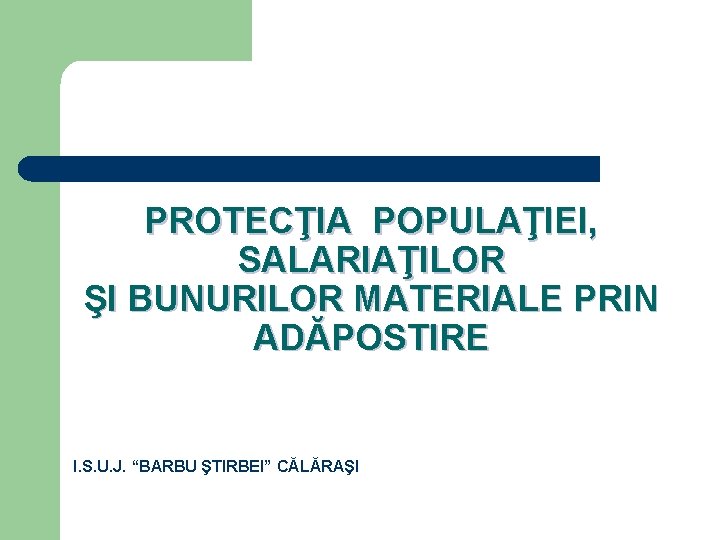 PROTECŢIA POPULAŢIEI, SALARIAŢILOR
ŞI BUNURILOR MATERIALE PRIN ADĂPOSTIRE

I.S.U.J. “BARBU ŞTIRBEI” CĂLĂRAŞI